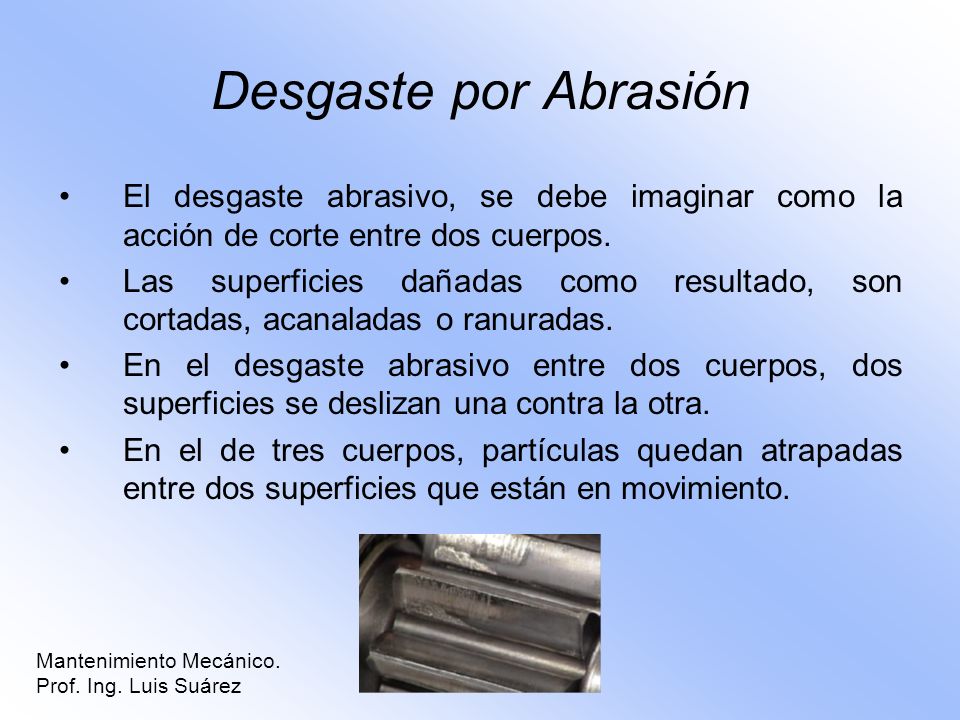 Desgaste por Abrasión

• El desgaste abrasivo, se debe imaginar como la acción de corte entre dos cuerpos.

• Las superficies dañadas como resultado, son cortadas, acanaladas o ranuradas.

• En el desgaste abrasivo entre dos cuerpos, dos superficies se deslizan una contra la otra.

• En el de tres cuerpos, partículas quedan atrapadas entre dos superficies que están en movimiento.

Mantenimiento Mecánico.
Prof. Ing. Luis Suárez